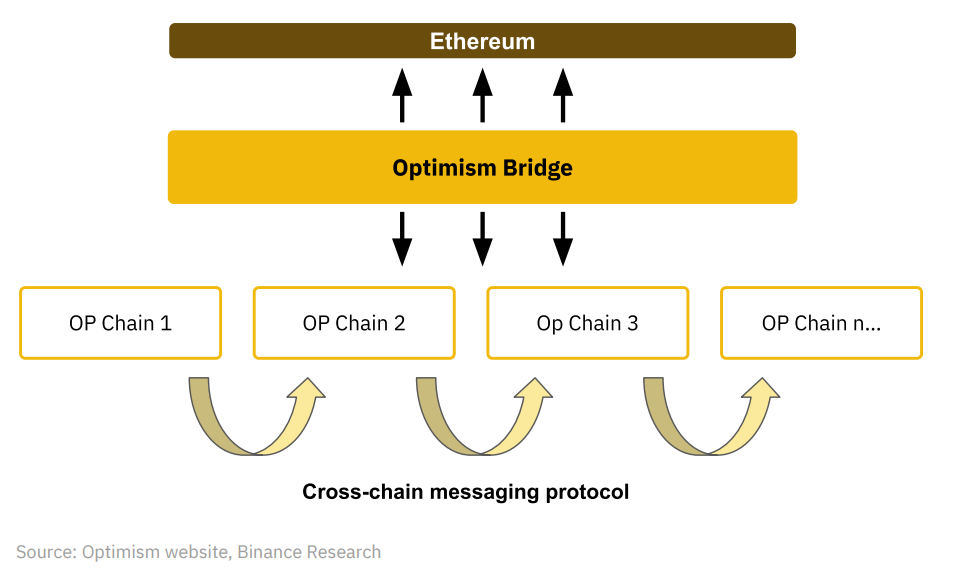 Ethereum

Optimism Bridge

OP Chain 1

OP Chain 2

Op Chain 3

OP Chain n...

Cross-chain messaging protocol

Source: Optimism website, Binance Research